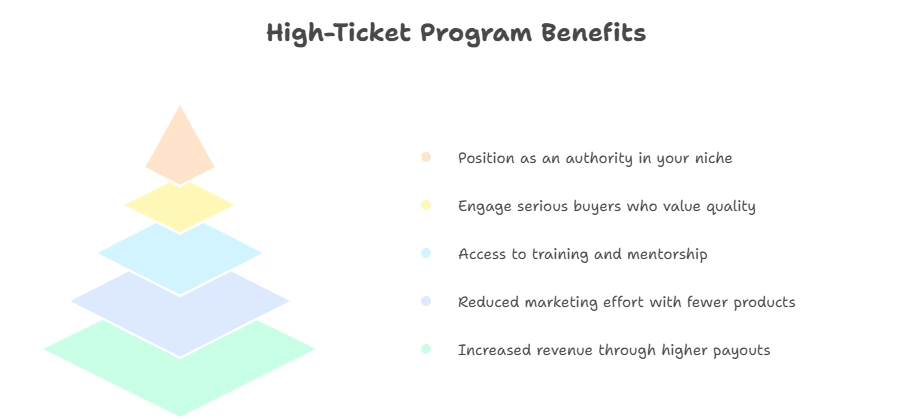 High-Ticket Program Benefits

Position as an authority in your niche

Engage serious buyers who value quality

Access to training and mentorship

Reduced marketing effort with fewer products

Increased revenue through higher payouts